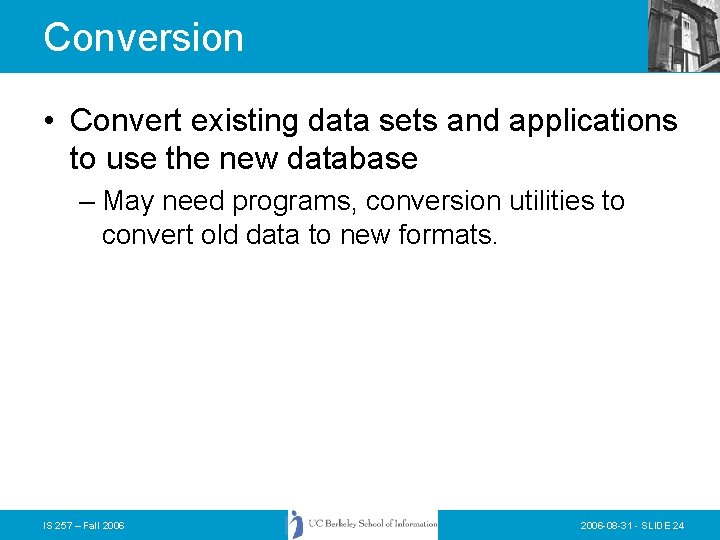 Conversion

• Convert existing data sets and applications to use the new database

– May need programs, conversion utilities to convert old data to new formats.

IS 257 – Fall 2006

UC Berkeley School of Information

2006-08-31 - SLIDE 24